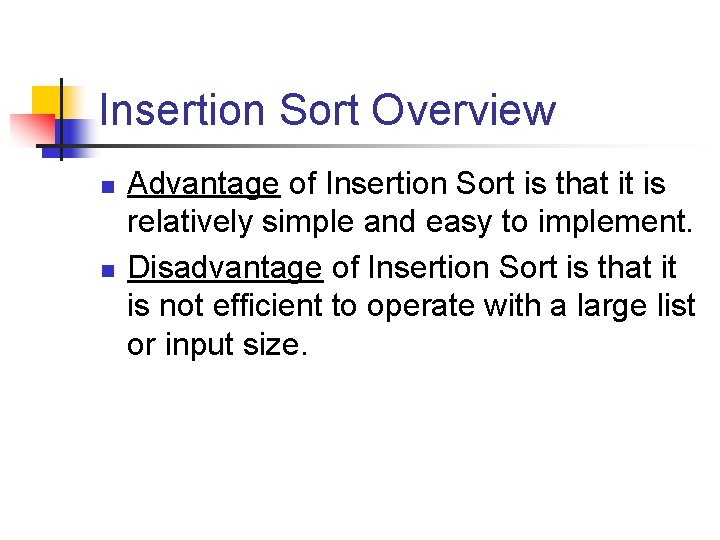 Insertion Sort Overview

- Advantage of Insertion Sort is that it is relatively simple and easy to implement.
- Disadvantage of Insertion Sort is that it is not efficient to operate with a large list or input size.